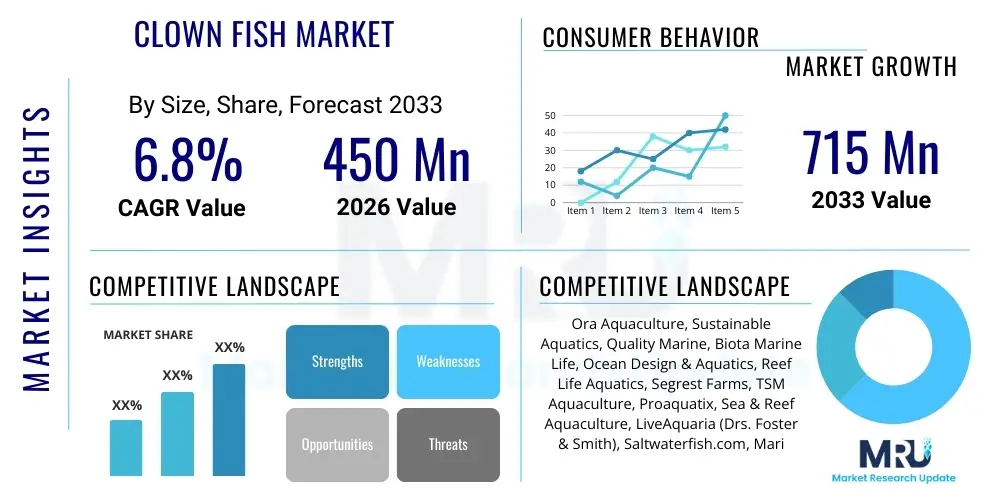 MARKET INSIGHTS

CLOWN FISH MARKET

By Size, Share, Forecast 2033

6.8%
CAGR Value

450 Mn
2026 Value

CONSUMER BEHAVIOR

MARKET GROWTH

50
40
30
20
10
0
Item 1 Item 2 Item 3 Item 4 Item 5

715 Mn
2033 Value

COMPETITIVE LANDSCAPE

MARKET SHARE

XX%
XX%
XX%

Strengths
Weaknesses
Opportunities
Threats

COMPETITIVE LANDSCAPE

Ora Aquaculture, Sustainable Aquatics, Quality Marine, Biota Marine Life, Ocean Design & Aquatics, Reef Life Aquatics, Segrest Farms, TSM Aquaculture, Proaquatix, Sea & Reef Aquaculture, LiveAquaria (Drs. Foster & Smith), Saltwaterfish.com, Mari

MRU
Market Research Update